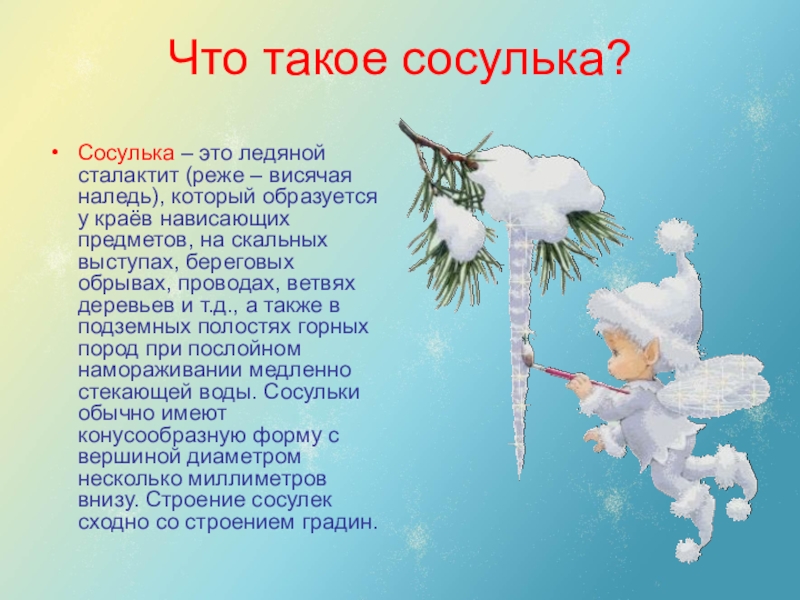 Что такое сосулька?

• Сосулька – это ледяной сталактит (реже – висячая наледь), который образуется у краёв нависающих предметов, на скальных выступах, береговых обрывах, проводах, ветвях деревьев и т.д., а также в подземных полостях горных пород при послойном намораживании медленно стекающей воды. Сосульки обычно имеют конусообразную форму с вершиной диаметром несколько миллиметров внизу. Строение сосулек сходно со строением градин.